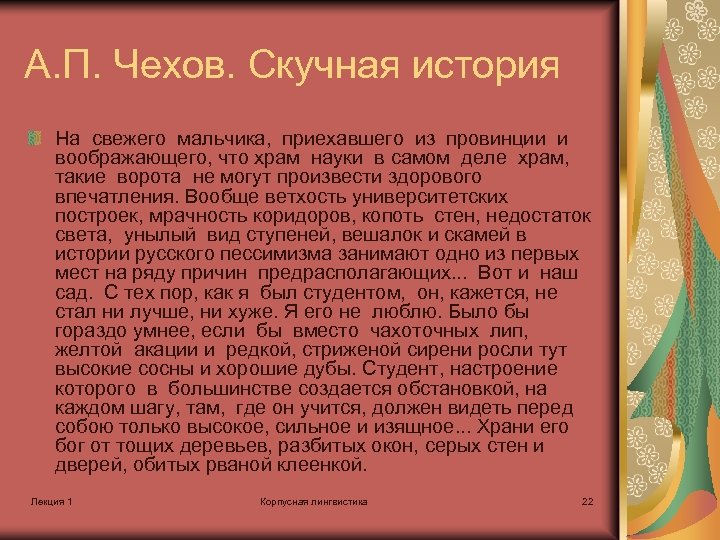 А.П. Чехов. Скучная история

На свежего мальчика, приехавшего из провинции и воображающего, что храм науки в самом деле храм, такие ворота не могут произвести здорового впечатления. Вообще ветхость университетских построек, мрачность коридоров, копоть стен, недостаток света, унылый вид ступеней, вешалок и скамей в истории русского пессимизма занимают одно из первых мест на ряду причин предрасполагающих... Вот и наш сад. С тех пор, как я был студентом, он, кажется, не стал ни лучше, ни хуже. Я его не люблю. Было бы гораздо умнее, если бы вместо чахоточных лип, желтой акации и редкой, стриженой сирени росли тут высокие сосны и хорошие дубы. Студент, настроение которого в большинстве создается обстановкой, на каждом шагу, там, где он учится, должен видеть перед собою только высокое, сильное и изящное... Храни его бог от тощих деревьев, разбитых окон, серых стен и дверей, обитых рваной клеенкой.

Лекция 1

Корпусная лингвистика

22